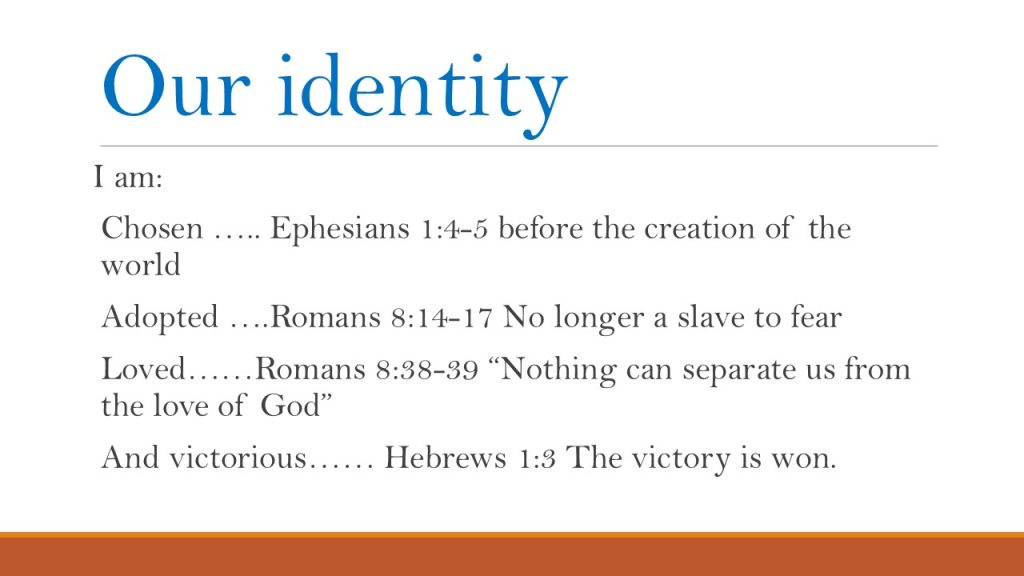 Our identity

I am:

Chosen ….. Ephesians 1:4-5 before the creation of the world

Adopted ….Romans 8:14-17 No longer a slave to fear

Loved……Romans 8:38-39 “Nothing can separate us from the love of God”

And victorious…… Hebrews 1:3 The victory is won.